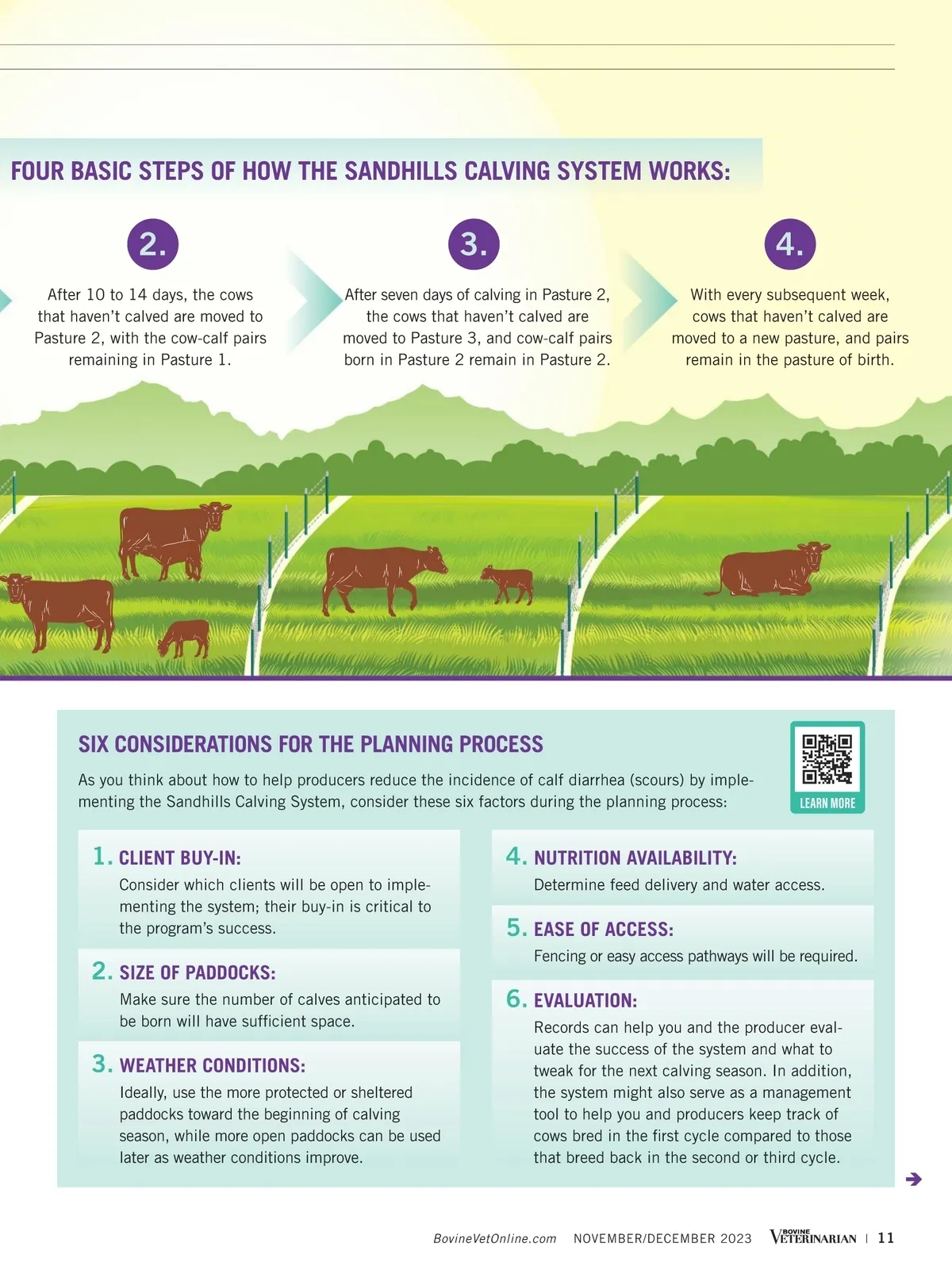 FOUR BASIC STEPS OF HOW THE SANDHILLS CALVING SYSTEM WORKS:

2.

After 10 to 14 days, the cows that haven't calved are moved to Pasture 2, with the cow-calf pairs remaining in Pasture 1.

3.

After seven days of calving in Pasture 2, the cows that haven't calved are moved to Pasture 3, and cow-calf pairs born in Pasture 2 remain in Pasture 2.

4.

With every subsequent week, cows that haven't calved are moved to a new pasture, and pairs remain in the pasture of birth.

SIX CONSIDERATIONS FOR THE PLANNING PROCESS

As you think about how to help producers reduce the incidence of calf diarrhea (scours) by implementing the Sandhills Calving System, consider these six factors during the planning process:

LEARN MORE

1. CLIENT BUY-IN:
Consider which clients will be open to implementing the system; their buy-in is critical to the program's success.

2. SIZE OF PADDOCKS:
Make sure the number of calves anticipated to be born will have sufficient space.

3. WEATHER CONDITIONS:
Ideally, use the more protected or sheltered paddocks toward the beginning of calving season, while more open paddocks can be used later as weather conditions improve.

4. NUTRITION AVAILABILITY:
Determine feed delivery and water access.

5. EASE OF ACCESS:
Fencing or easy access pathways will be required.

6. EVALUATION:
Records can help you and the producer evaluate the success of the system and what to tweak for the next calving season. In addition, the system might also serve as a management tool to help you and producers keep track of cows bred in the first cycle compared to those that breed back in the second or third cycle.

BovineVetOnline.com NOVEMBER/DECEMBER 2023 BOVINE VETERINARIAN | 11